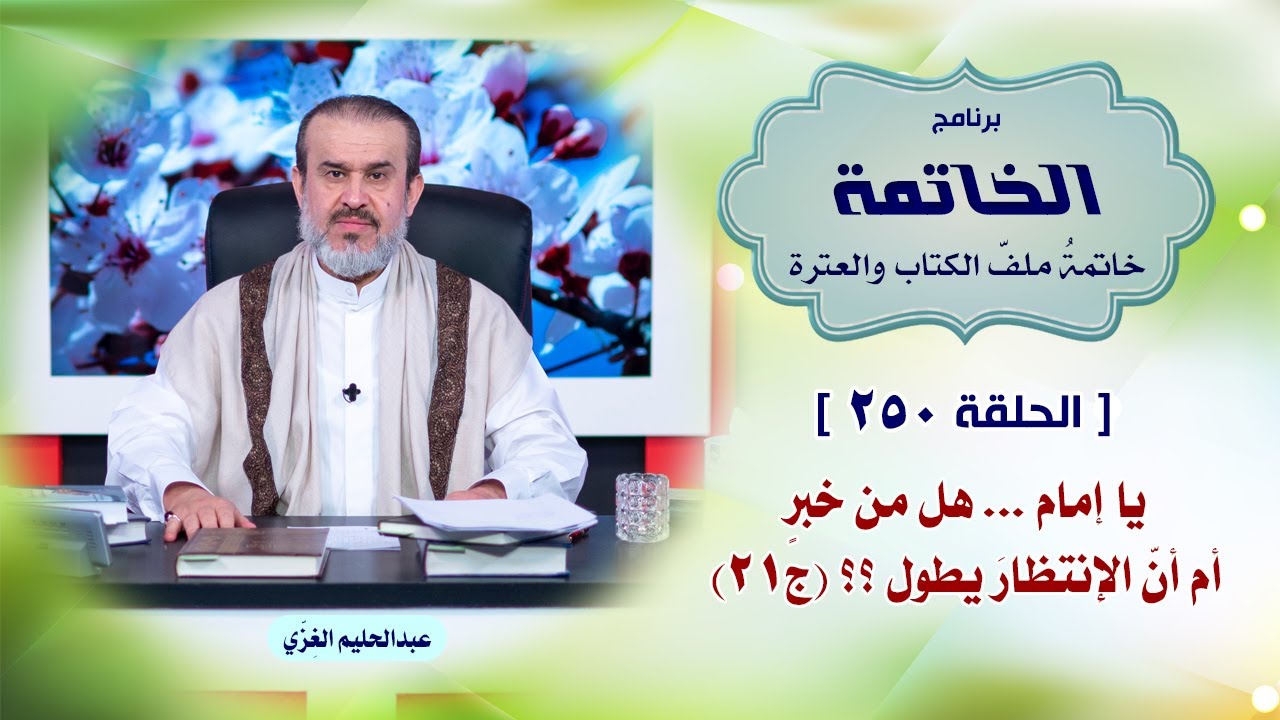 برنامج
الخاتمة
خاتمةُ ملفّ الكتاب والعترة

[ الحلقة ٢٥٠ ]

يا إمام ... هل من خبرٍ
أم أنّ الإنتظارَ يطول ؟؟ (ج٢١)

عبدالحليم الغِزّي